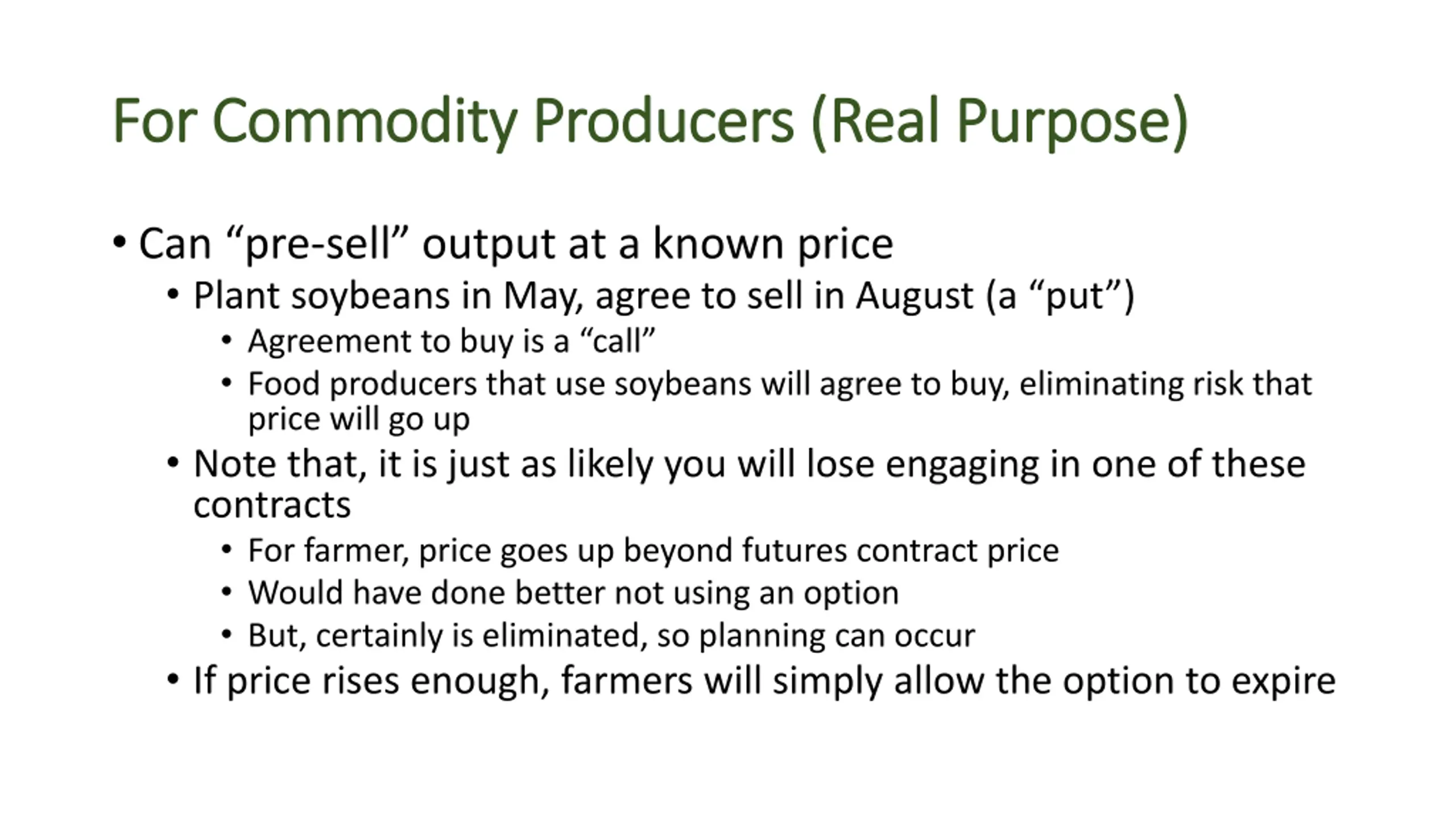 For Commodity Producers (Real Purpose)

• Can “pre-sell” output at a known price
• Plant soybeans in May, agree to sell in August (a “put”)
• Agreement to buy is a “call”
• Food producers that use soybeans will agree to buy, eliminating risk that price will go up
• Note that, it is just as likely you will lose engaging in one of these contracts
• For farmer, price goes up beyond futures contract price
• Would have done better not using an option
• But, certainly is eliminated, so planning can occur
• If price rises enough, farmers will simply allow the option to expire